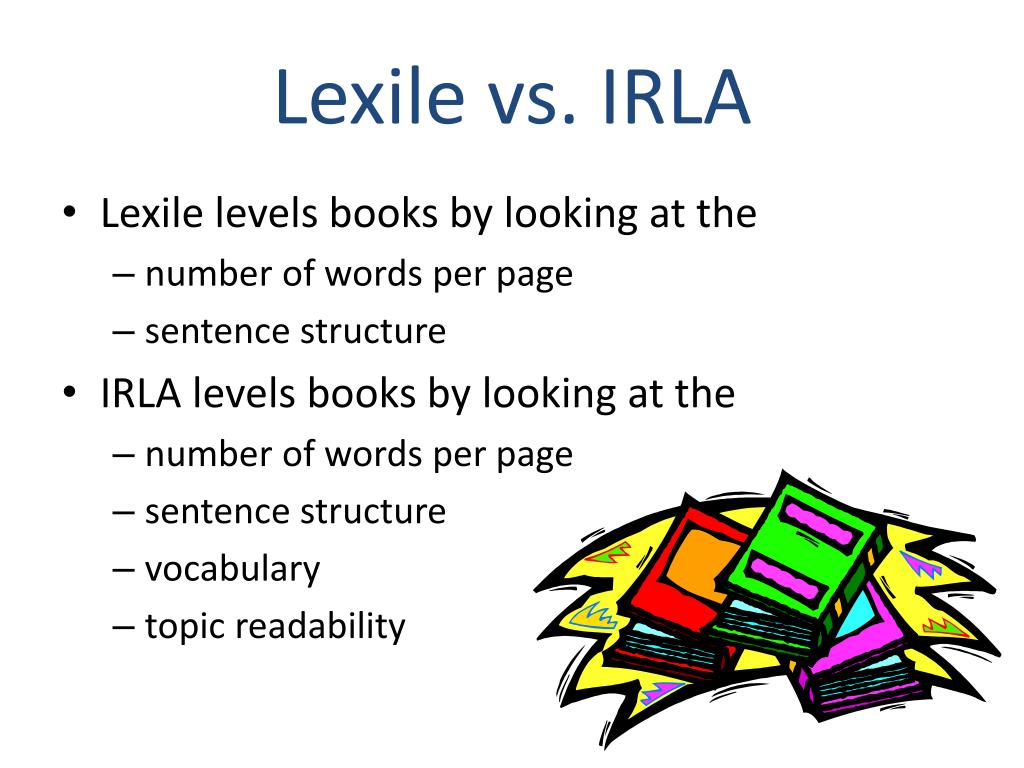 Lexile vs. IRLA

• Lexile levels books by looking at the
– number of words per page
– sentence structure
• IRLA levels books by looking at the
– number of words per page
– sentence structure
– vocabulary
– topic readability